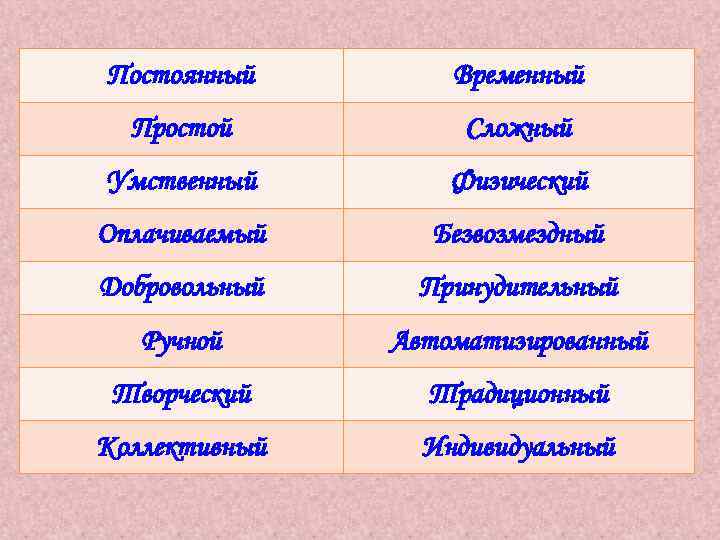 | Постоянный | Временный |
|---|---|
| Простой | Сложный |
| Умственный | Физический |
| Оплачиваемый | Безвозмездный |
| Добровольный | Принудительный |
| Ручной | Автоматизированный |
| Творческий | Традиционный |
| Коллективный | Индивидуальный |